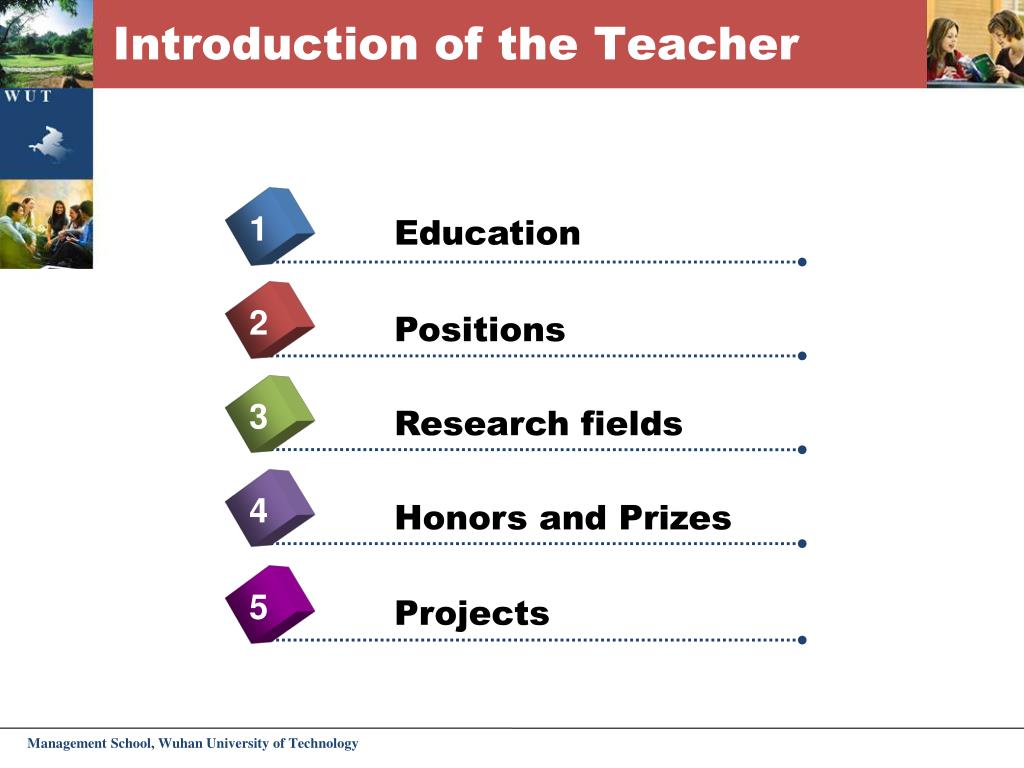 Introduction of the Teacher

WUT

1 Education

2 Positions

3 Research fields

4 Honors and Prizes

5 Projects

Management School, Wuhan University of Technology